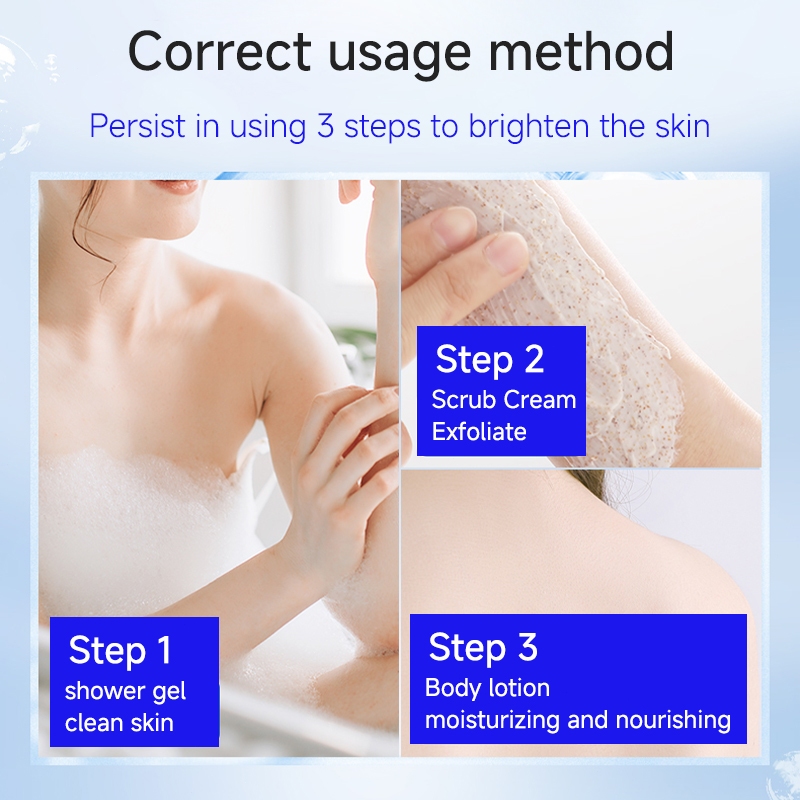 Correct usage method

Persist in using 3 steps to brighten the skin

Step 1
shower gel
clean skin

Step 2
Scrub Cream
Exfoliate

Step 3
Body lotion
moisturizing and nourishing